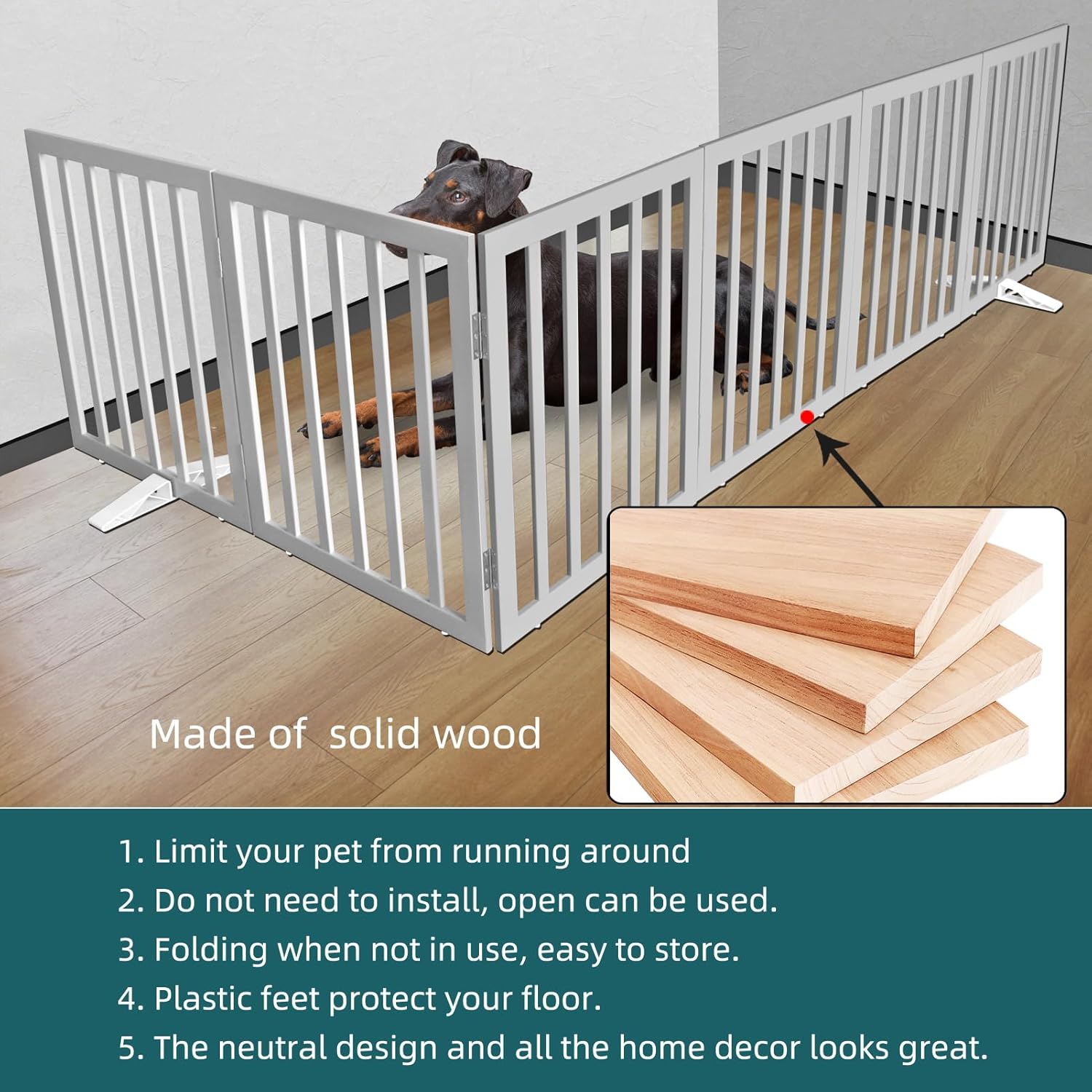 Made of solid wood

1. Limit your pet from running around
2. Do not need to install, open can be used.
3. Folding when not in use, easy to store.
4. Plastic feet protect your floor.
5. The neutral design and all the home decor looks great.